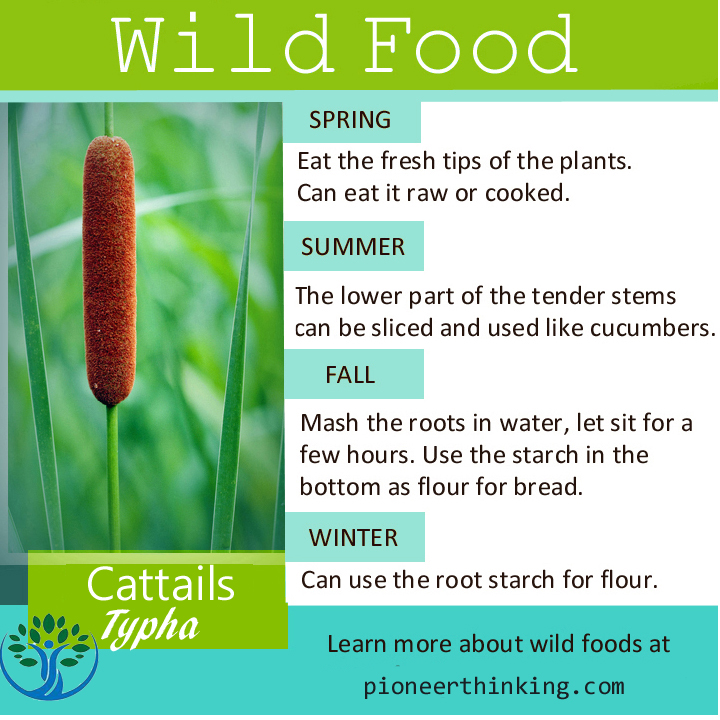 Wild Food

SPRING

Eat the fresh tips of the plants. Can eat it raw or cooked.

SUMMER

The lower part of the tender stems can be sliced and used like cucumbers.

FALL

Mash the roots in water, let sit for a few hours. Use the starch in the bottom as flour for bread.

WINTER

Can use the root starch for flour.

Cattails
Typha

Learn more about wild foods at
pioneerthinking.com